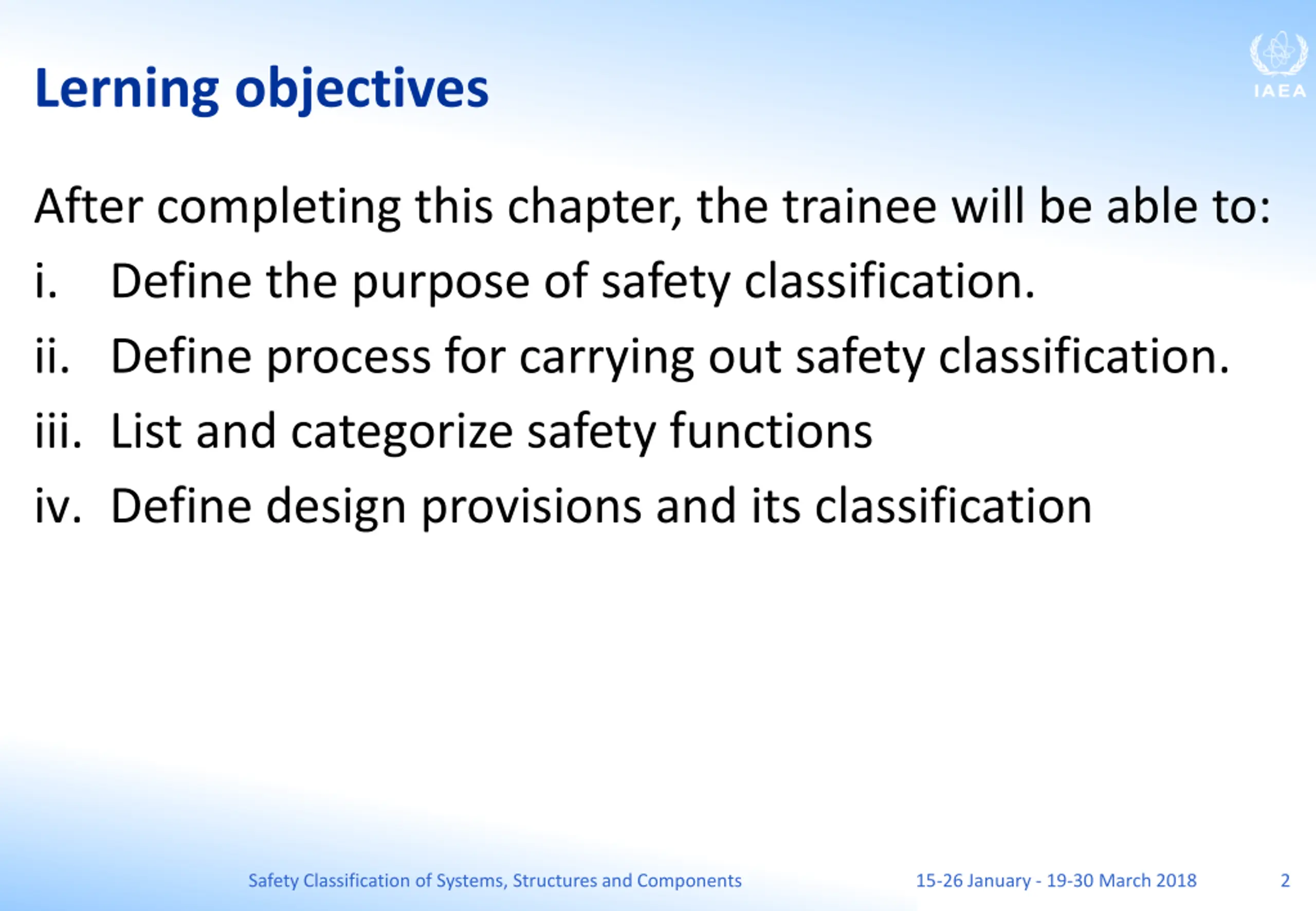 Lerning objectives

IAEA

After completing this chapter, the trainee will be able to:

i. Define the purpose of safety classification.

ii. Define process for carrying out safety classification.

iii. List and categorize safety functions

iv. Define design provisions and its classification

Safety Classification of Systems, Structures and Components

15-26 January - 19-30 March 2018

2